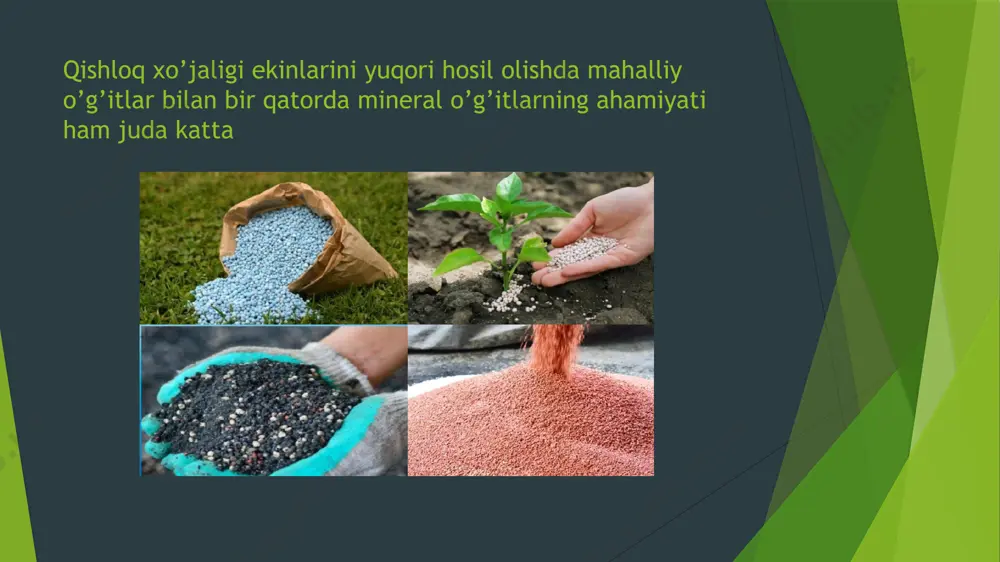 Qishloq xo’jaligi ekinlarini yuqori hosil olishda mahalliy o’g’itlar bilan bir qatorda mineral o’g’itlarning ahamiyati ham juda katta